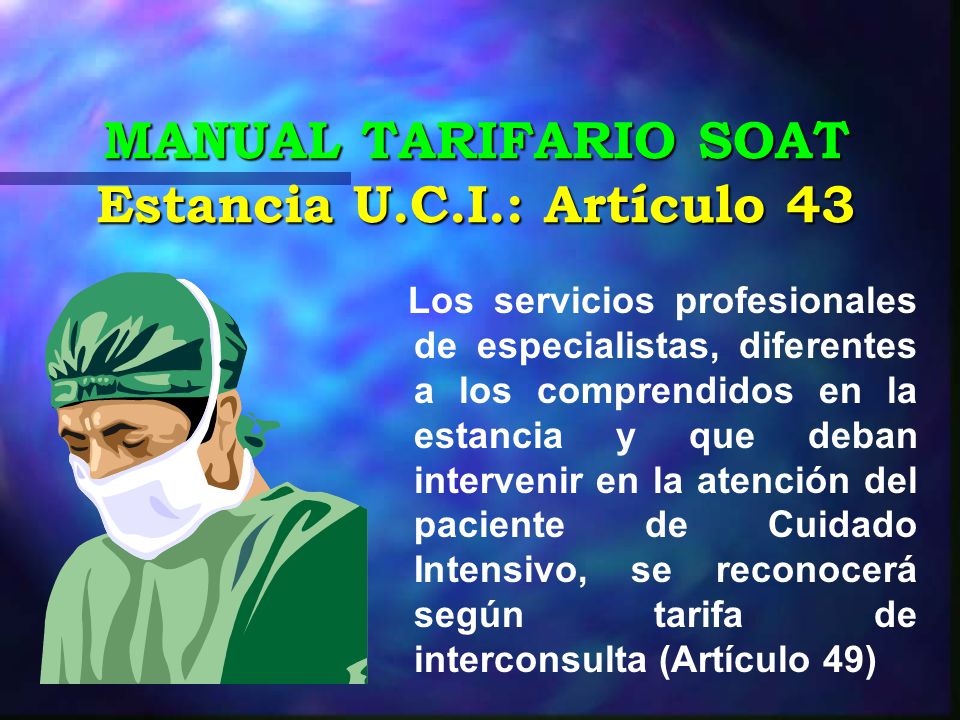 MANUAL TARIFARIO SOAT
Estancia U.C.I.: Artículo 43

Los servicios profesionales de especialistas, diferentes a los comprendidos en la estancia y que deban intervenir en la atención del paciente de Cuidado Intensivo, se reconocerá según tarifa de interconsulta (Artículo 49)